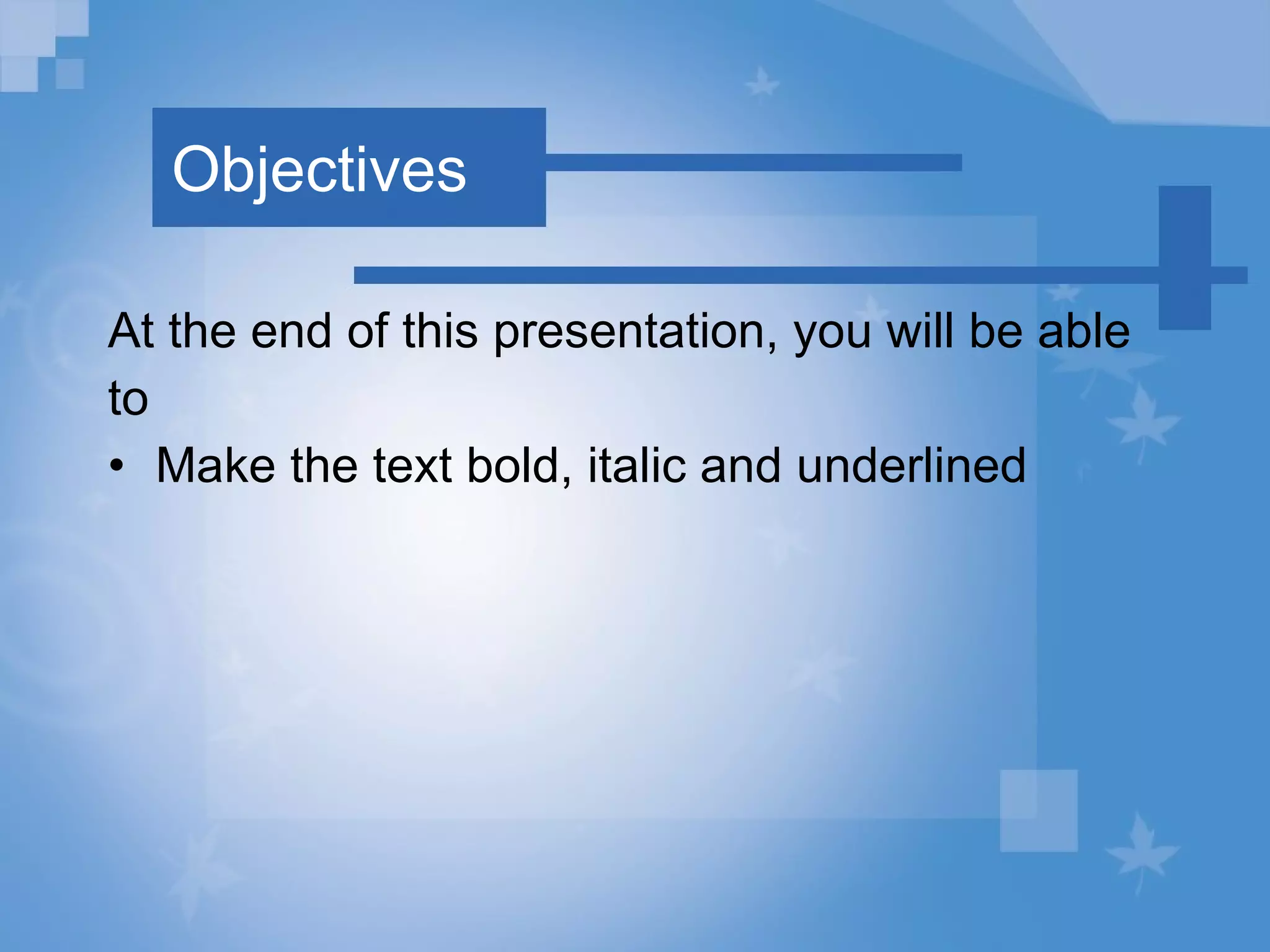 Objectives

At the end of this presentation, you will be able to

• Make the text bold, italic and underlined